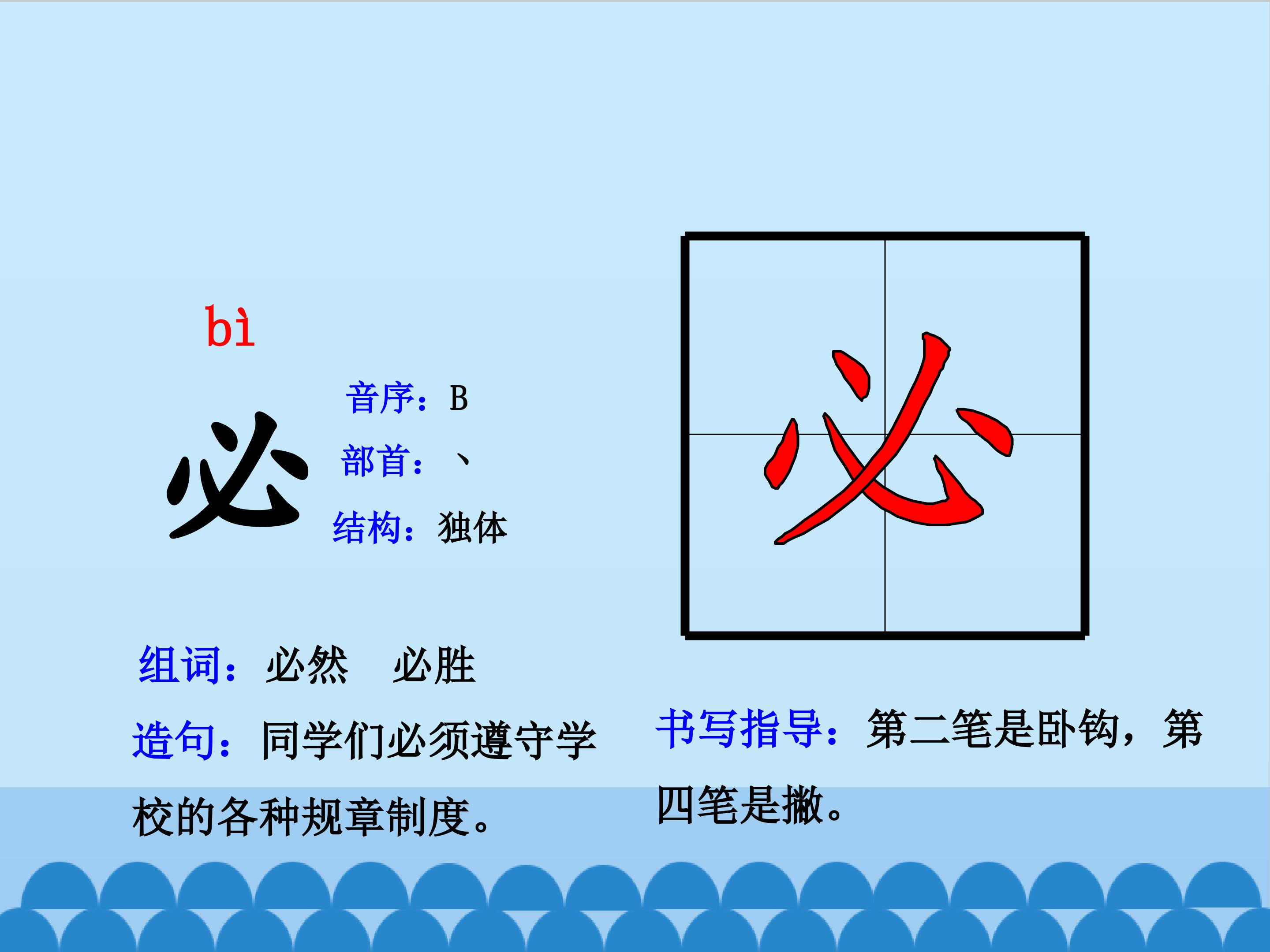 bì

必

音序：B
部首：丶
结构：独体

必

组词：必然　必胜

造句：同学们必须遵守学校的各种规章制度。

书写指导：第二笔是卧钩，第四笔是撇。